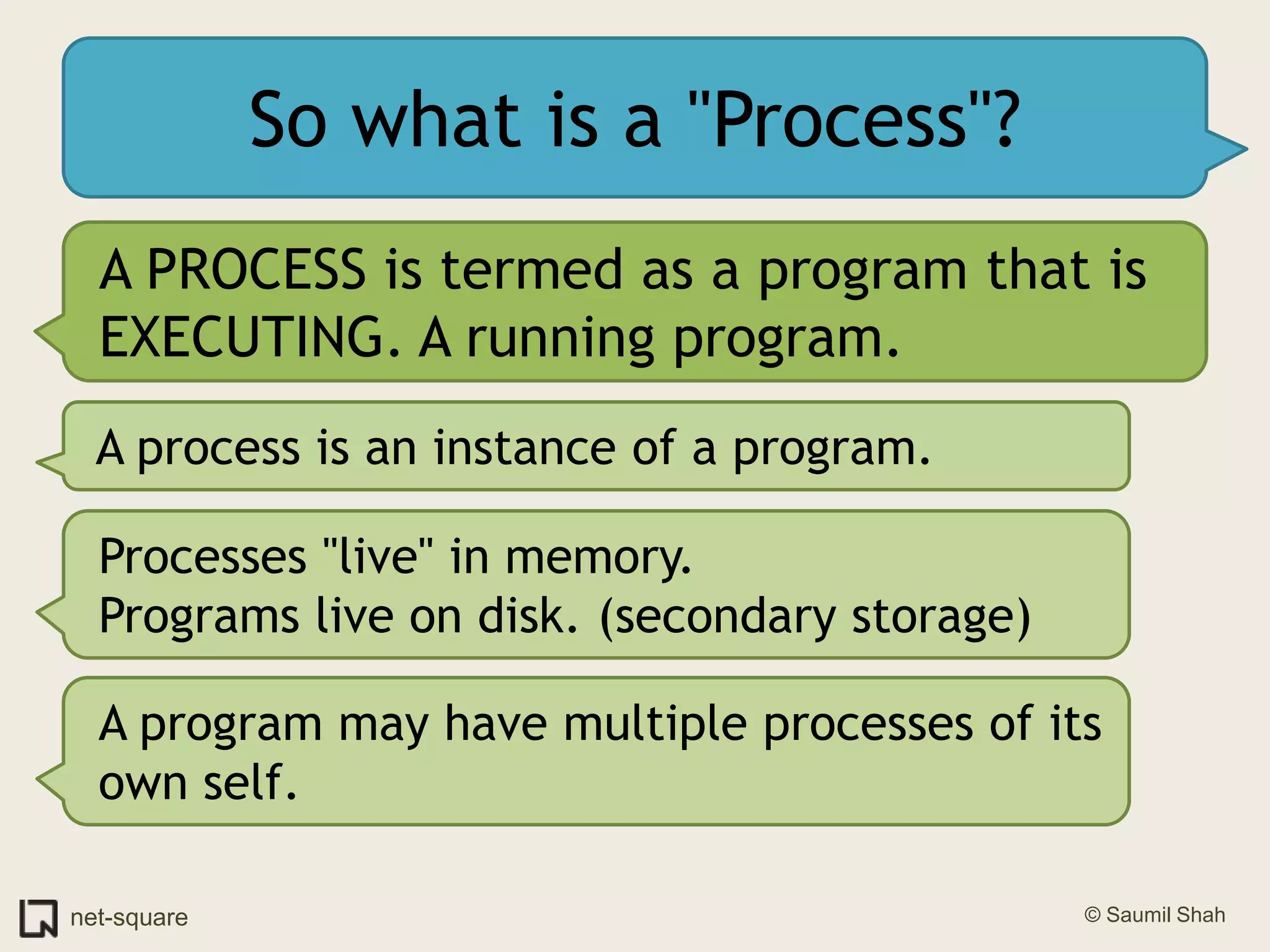 So what is a "Process"?

A PROCESS is termed as a program that is EXECUTING. A running program.

A process is an instance of a program.

Processes "live" in memory.
Programs live on disk. (secondary storage)

A program may have multiple processes of its own self.

net-square

© Saumil Shah